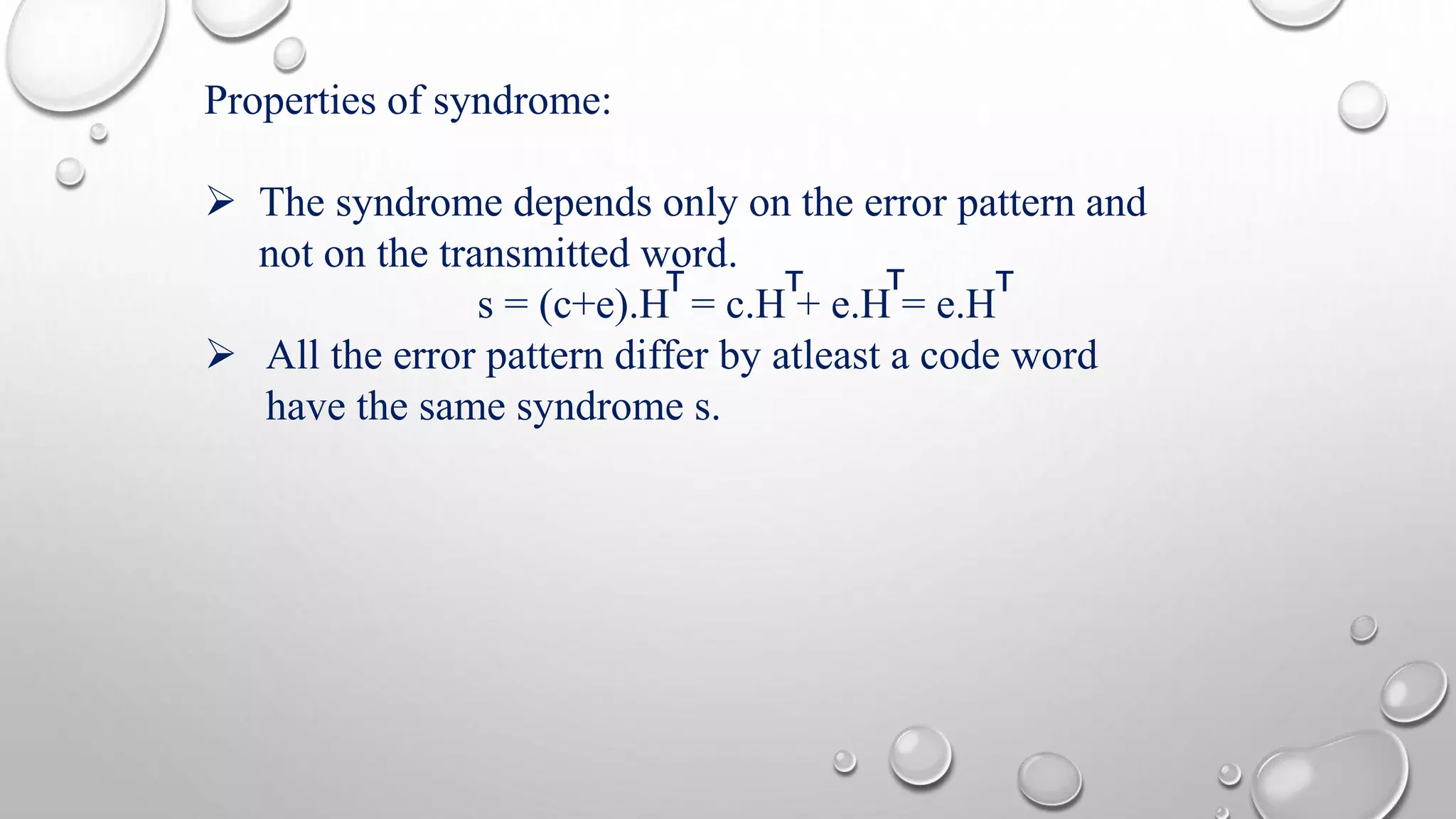 Properties of syndrome:

➢ The syndrome depends only on the error pattern and not on the transmitted word.

$s = (c+e).H^T = c.H^T + e.H^T = e.H^T$

➢ All the error pattern differ by atleast a code word have the same syndrome s.